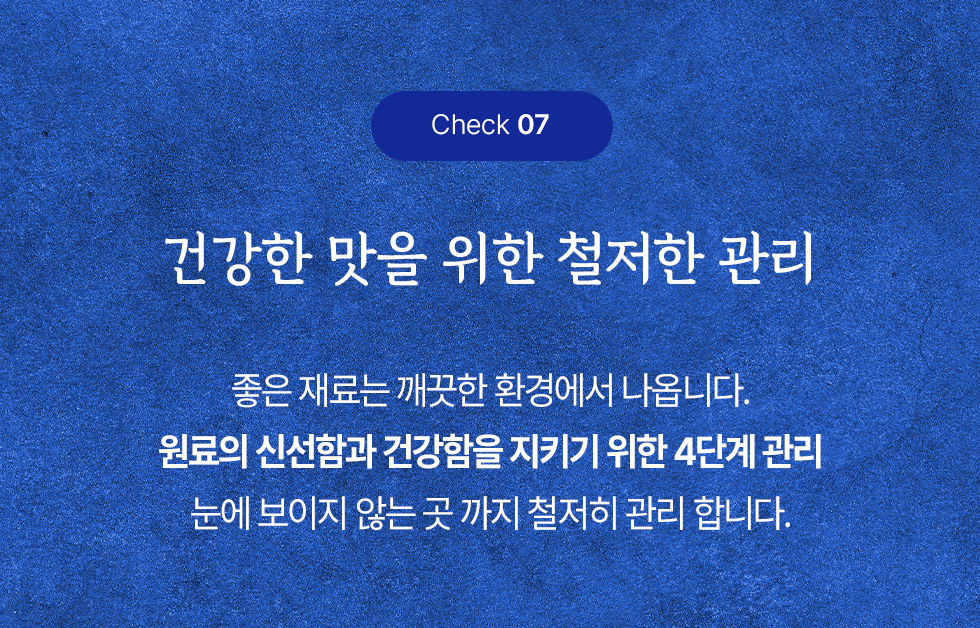 Check 07

건강한 맛을 위한 철저한 관리

좋은 재료는 깨끗한 환경에서 나옵니다.
원료의 신선함과 건강함을 지키기 위한 4단계 관리
눈에 보이지 않는 곳 까지 철저히 관리 합니다.